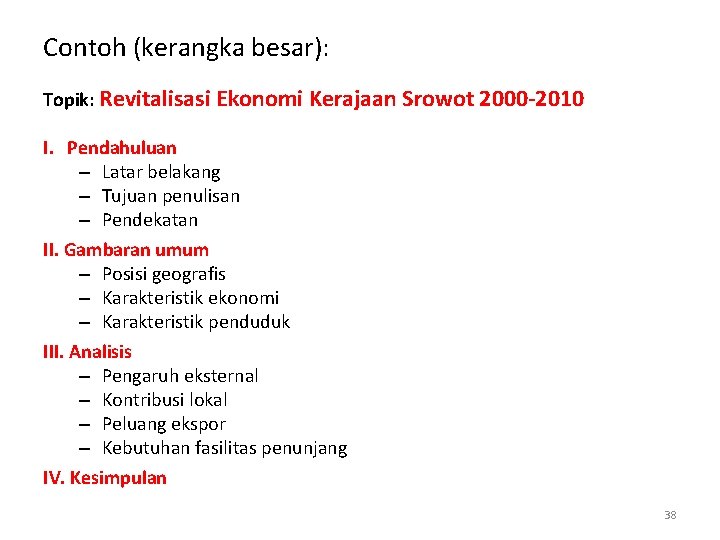 Contoh (kerangka besar):

Topik: Revitalisasi Ekonomi Kerajaan Srowot 2000-2010

I. Pendahuluan
– Latar belakang
– Tujuan penulisan
– Pendekatan

II. Gambaran umum
– Posisi geografis
– Karakteristik ekonomi
– Karakteristik penduduk

III. Analisis
– Pengaruh eksternal
– Kontribusi lokal
– Peluang ekspor
– Kebutuhan fasilitas penunjang

IV. Kesimpulan

38